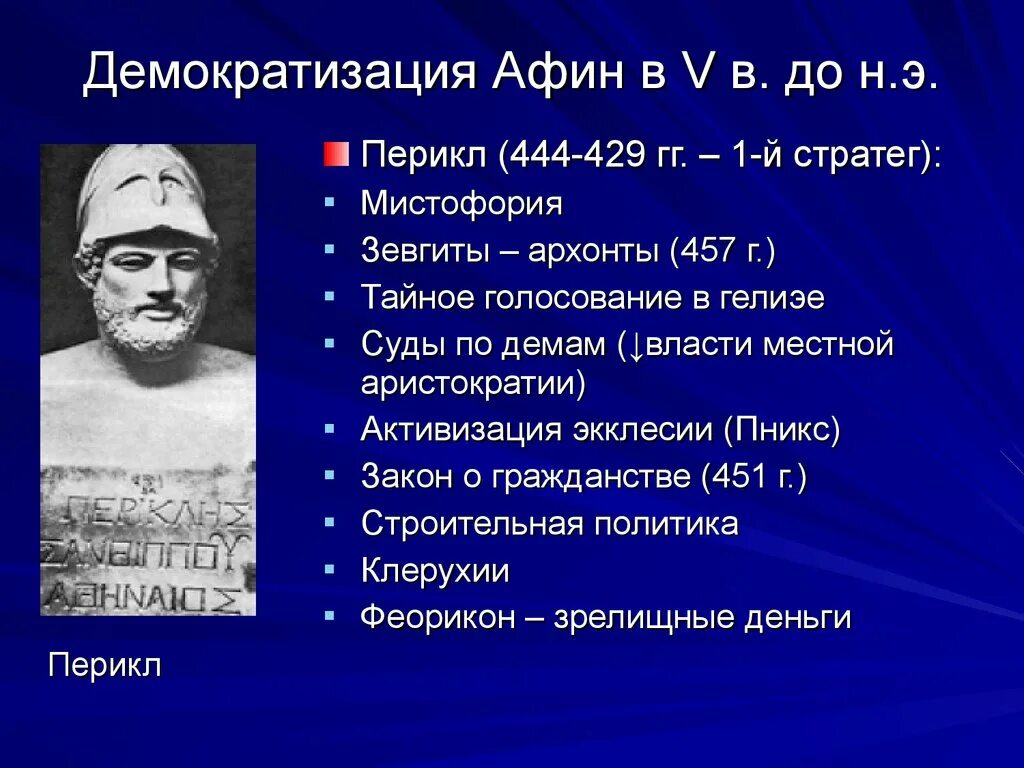 Демократизация Афин в V в. до н.э.

ΠΕΡΙΚΛΗΣ
ΞΑΝΘΙΠΠΟΥ
ΑΘΗΝΑΙΟΣ

Перикл

Перикл (444-429 гг. – 1-й стратег):
- Мистофория
- Зевгиты – архонты (457 г.)
- Тайное голосование в гелиэе
- Суды по демам (↓власти местной аристократии)
- Активизация экклесии (Пникс)
- Закон о гражданстве (451 г.)
- Строительная политика
- Клерухии
- Феорикон – зрелищные деньги